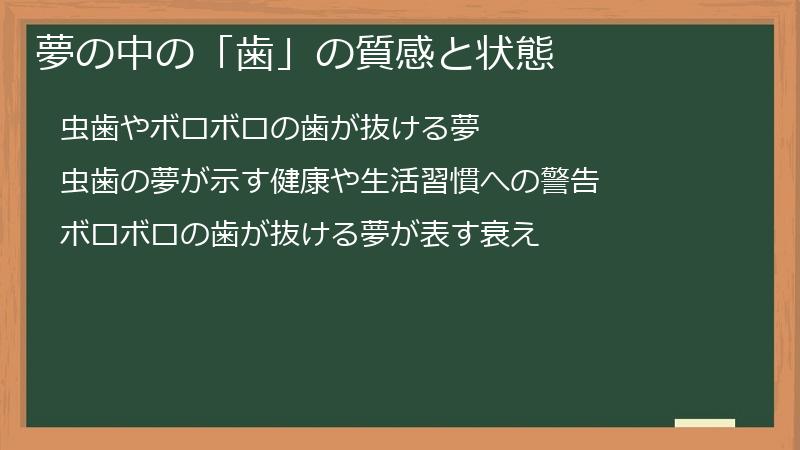 夢の中の「歯」の質感と状態

虫歯やボロボロの歯が抜ける夢

虫歯の夢が示す健康や生活習慣への警告

ボロボロの歯が抜ける夢が表す衰え